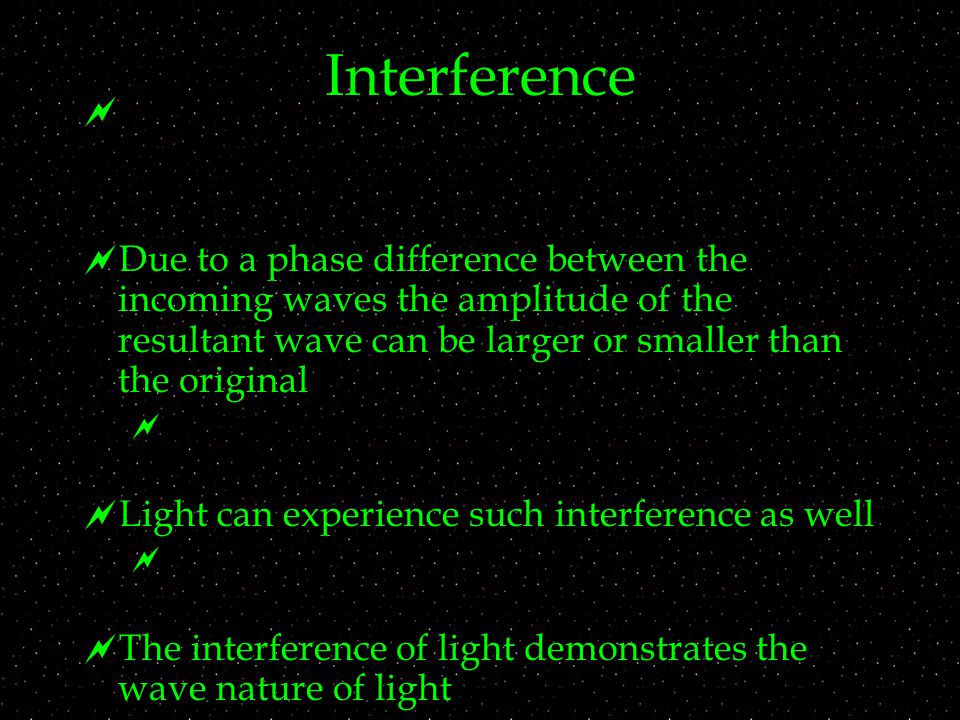 Interference

Due to a phase difference between the incoming waves the amplitude of the resultant wave can be larger or smaller than the original

Light can experience such interference as well

The interference of light demonstrates the wave nature of light